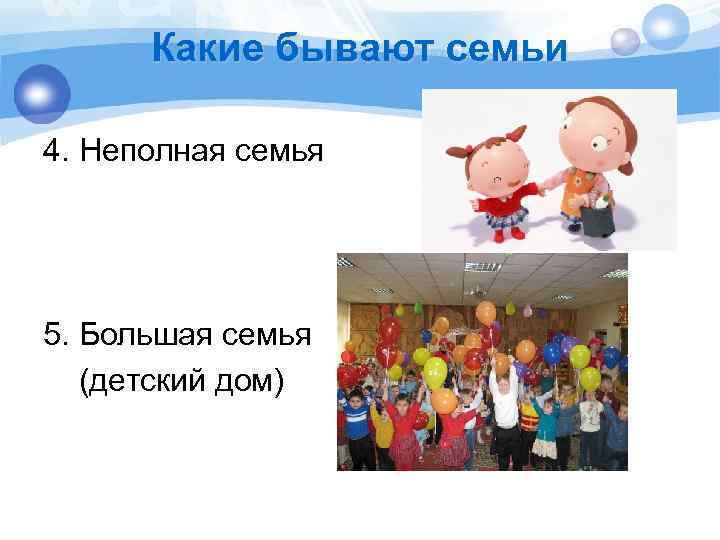 Какие бывают семьи

4. Неполная семья

5. Большая семья
(детский дом)